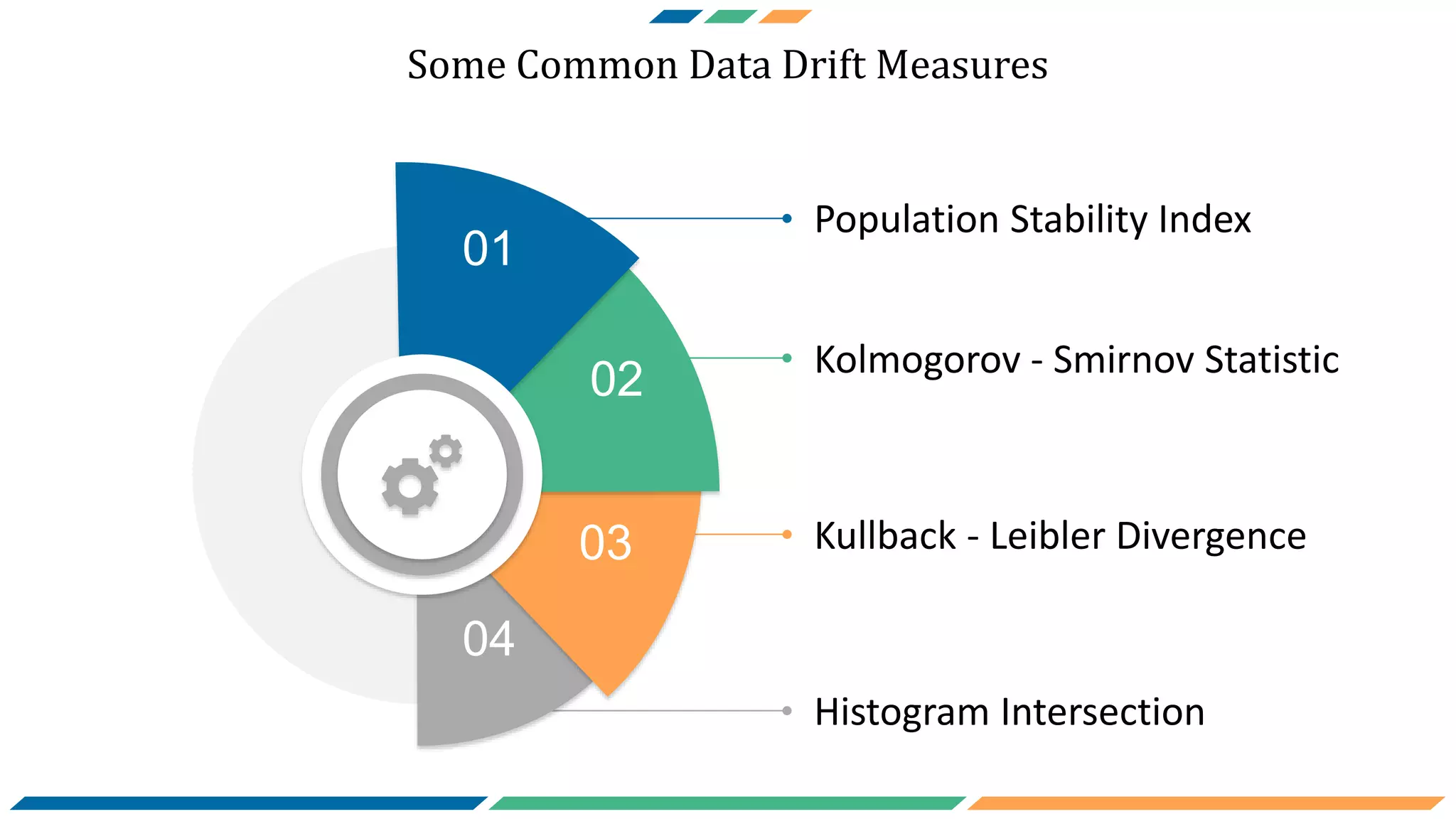 Some Common Data Drift Measures

01

Population Stability Index

02

Kolmogorov - Smirnov Statistic

03

Kullback - Leibler Divergence

04

Histogram Intersection